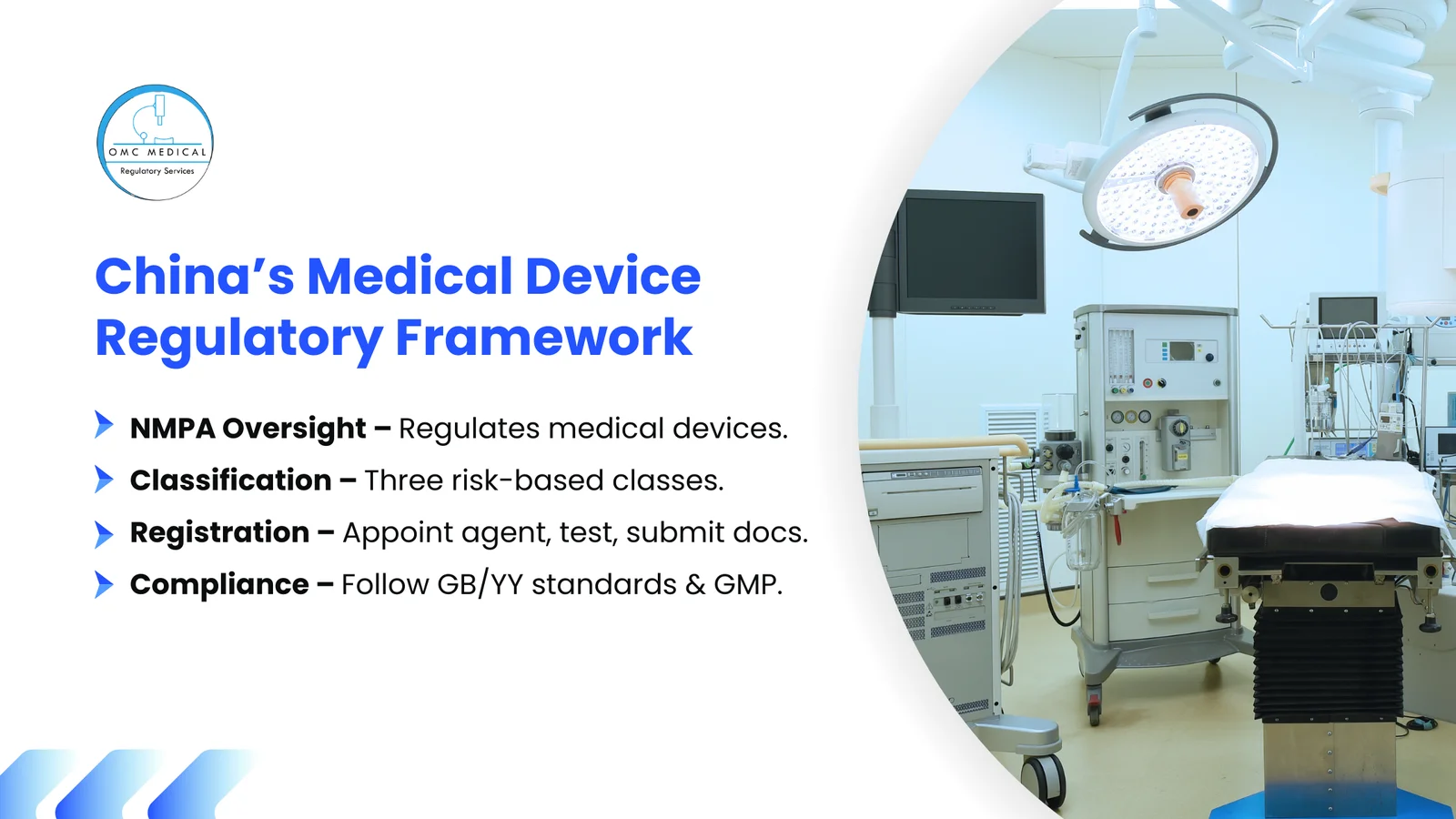 OMC MEDICAL
Regulatory Services

China's Medical Device Regulatory Framework

NMPA Oversight – Regulates medical devices.

Classification – Three risk-based classes.

Registration – Appoint agent, test, submit docs.

Compliance – Follow GB/YY standards & GMP.